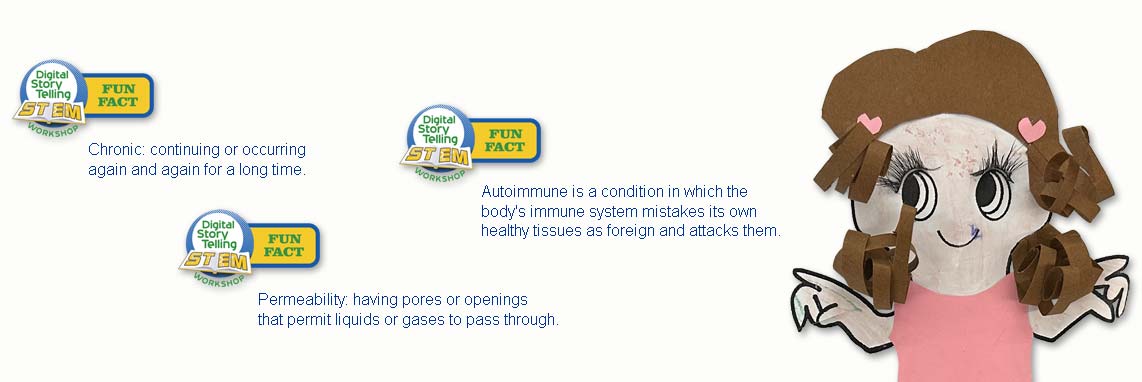 Digital Story Telling STEM WORKSHOP FUN FACT

Chronic: continuing or occurring again and again for a long time.

Digital Story Telling STEM WORKSHOP FUN FACT

Autoimmune is a condition in which the body's immune system mistakes its own healthy tissues as foreign and attacks them.

Digital Story Telling STEM WORKSHOP FUN FACT

Permeability: having pores or openings that permit liquids or gases to pass through.